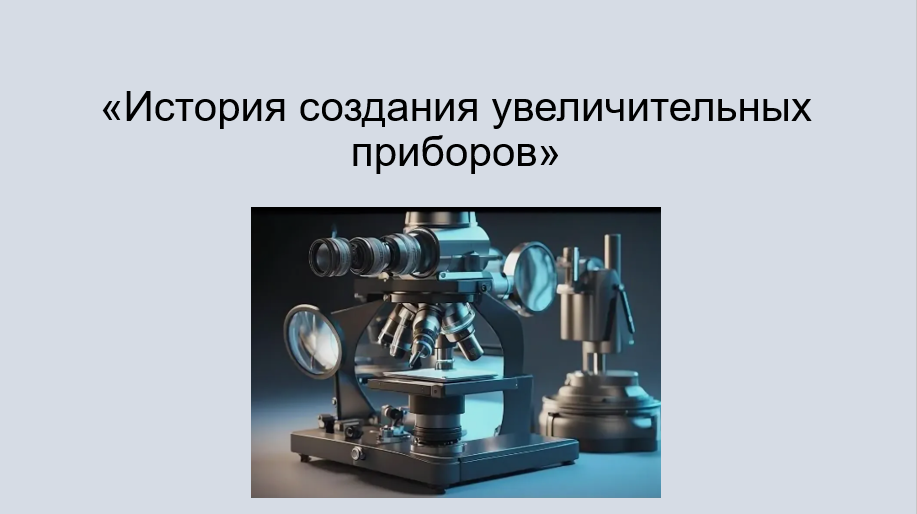 «История создания увеличительных приборов»